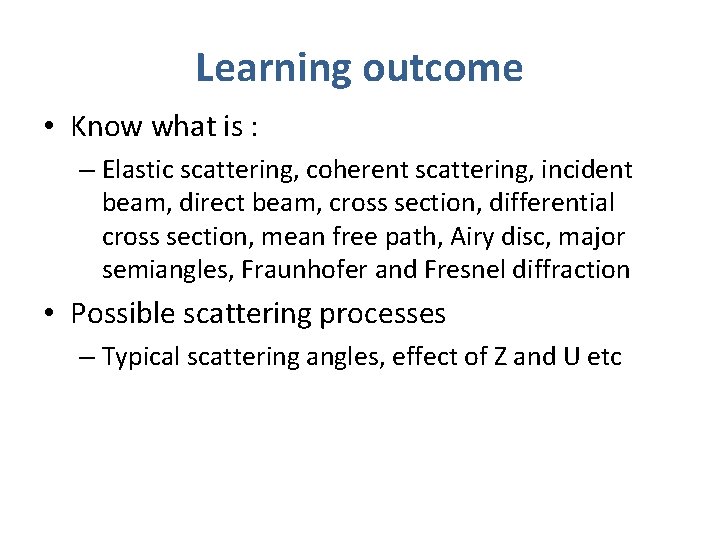 Learning outcome

• Know what is :
– Elastic scattering, coherent scattering, incident beam, direct beam, cross section, differential cross section, mean free path, Airy disc, major semiangles, Fraunhofer and Fresnel diffraction

• Possible scattering processes
– Typical scattering angles, effect of Z and U etc